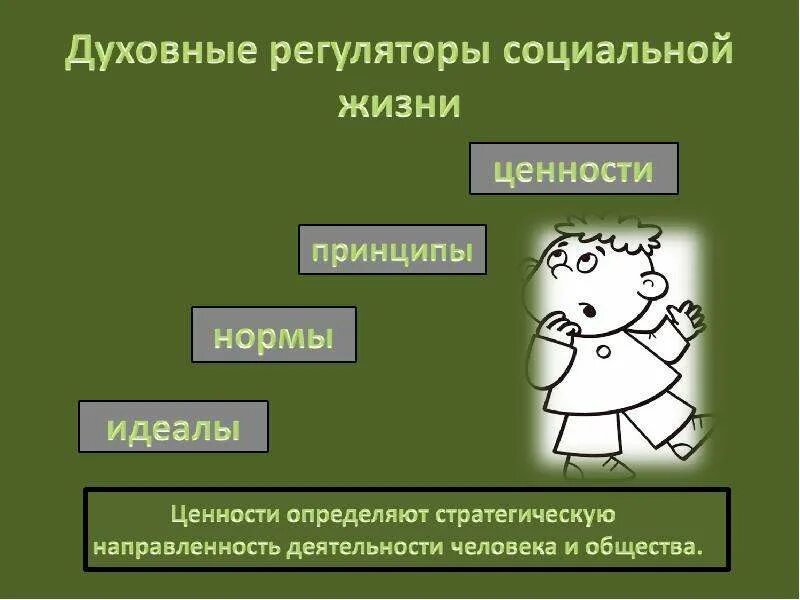 Духовные регуляторы социальной жизни

ценности

принципы

нормы

идеалы

Ценности определяют стратегическую направленность деятельности человека и общества.